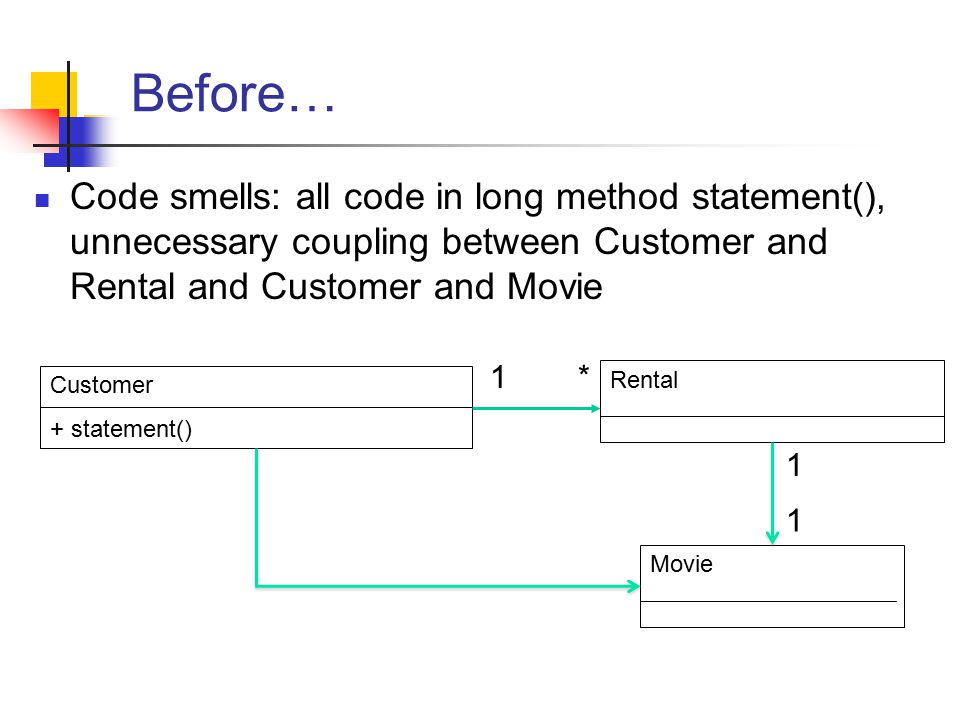 Before…

Code smells: all code in long method statement(), unnecessary coupling between Customer and Rental and Customer and Movie

Customer
+ statement()

1

*

Rental

1

1

Movie